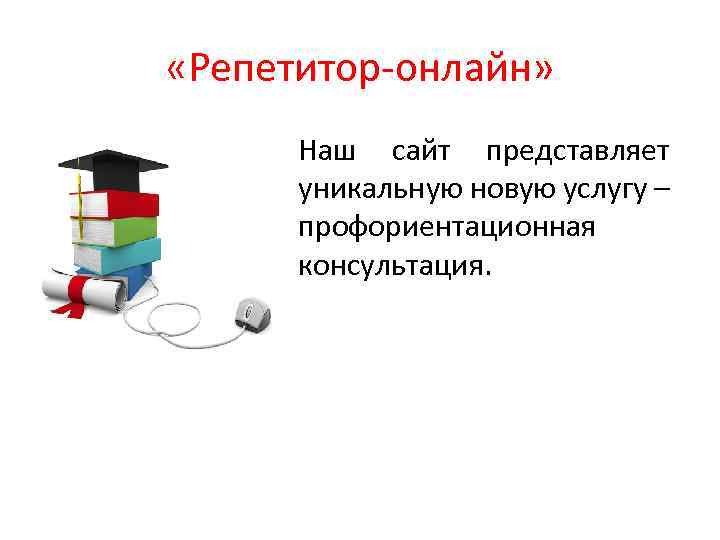 «Репетитор-онлайн»

Наш сайт представляет уникальную новую услугу – профориентационная консультация.